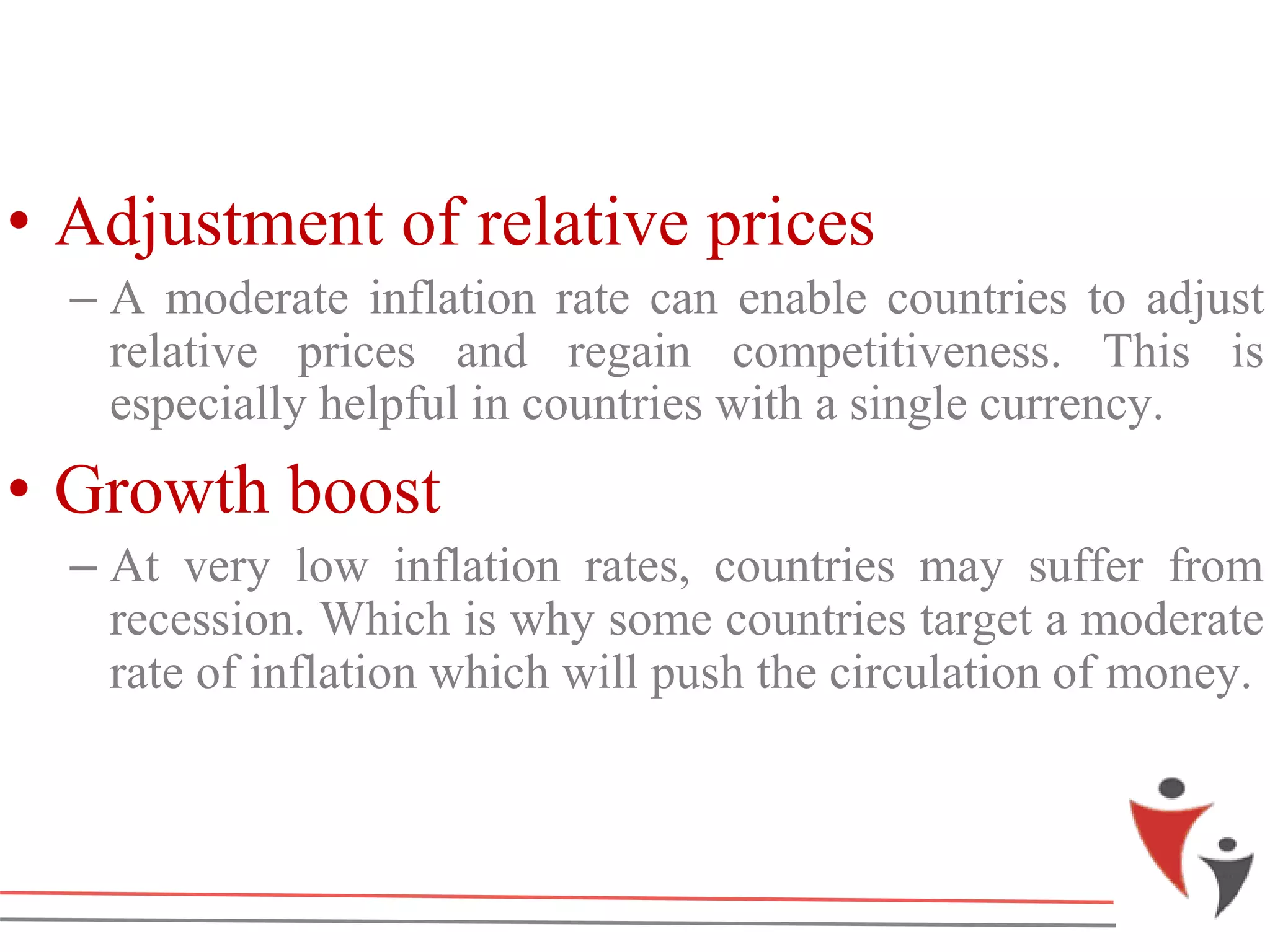 • Adjustment of relative prices

– A moderate inflation rate can enable countries to adjust relative prices and regain competitiveness. This is especially helpful in countries with a single currency.

• Growth boost

– At very low inflation rates, countries may suffer from recession. Which is why some countries target a moderate rate of inflation which will push the circulation of money.